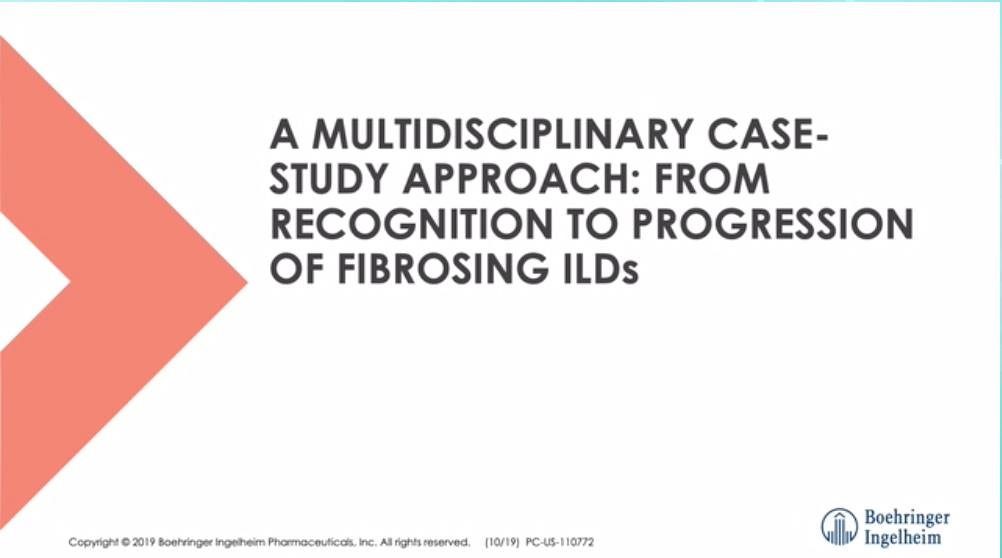 A MULTIDISCIPLINARY CASE-STUDY APPROACH: FROM RECOGNITION TO PROGRESSION OF FIBROSING ILDs

Copyright © 2019 Boehringer Ingelheim Pharmaceuticals, Inc. All rights reserved. (10/19) PC-US-110772

Boehringer Ingelheim